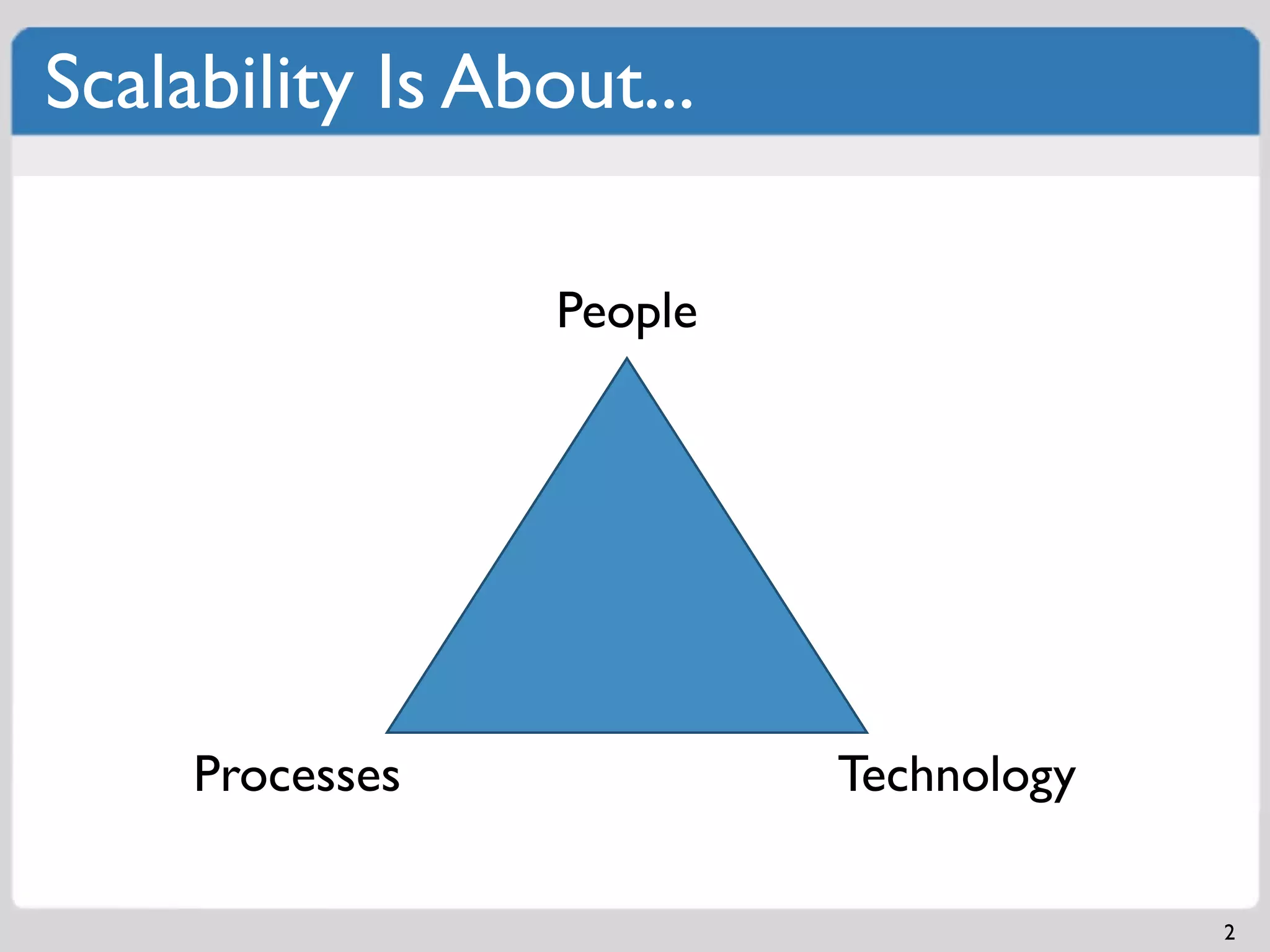 Scalability Is About...

People

Processes

Technology

2